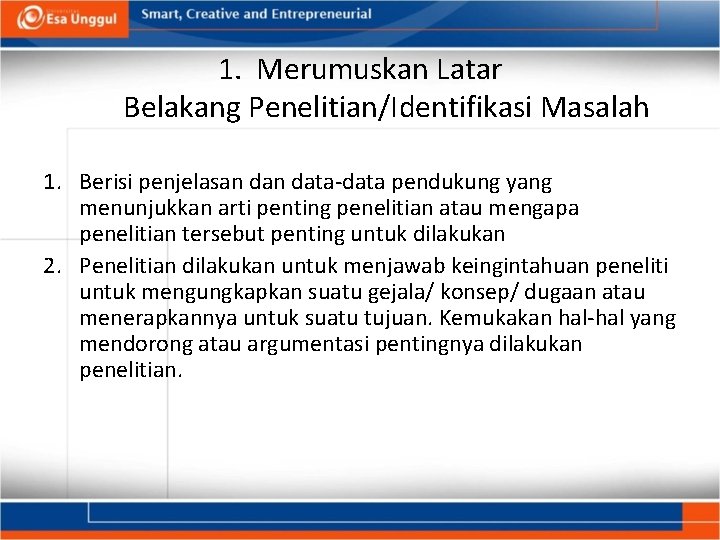 Esa Unggul

Smart, Creative and Entrepreneurial

1. Merumuskan Latar Belakang Penelitian/Identifikasi Masalah

1. Berisi penjelasan dan data-data pendukung yang menunjukkan arti penting penelitian atau mengapa penelitian tersebut penting untuk dilakukan
2. Penelitian dilakukan untuk menjawab keingintahuan peneliti untuk mengungkapkan suatu gejala/ konsep/ dugaan atau menerapkannya untuk suatu tujuan. Kemukakan hal-hal yang mendorong atau argumentasi pentingnya dilakukan penelitian.